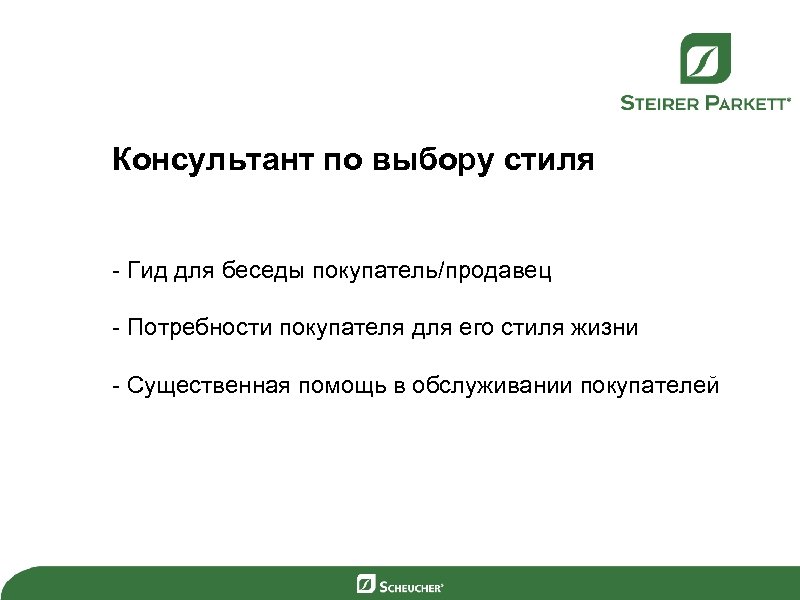 STEIRER PARKETT®

Консультант по выбору стиля

- Гид для беседы покупатель/продавец

- Потребности покупателя для его стиля жизни

- Существенная помощь в обслуживании покупателей

SCHEUCHER®